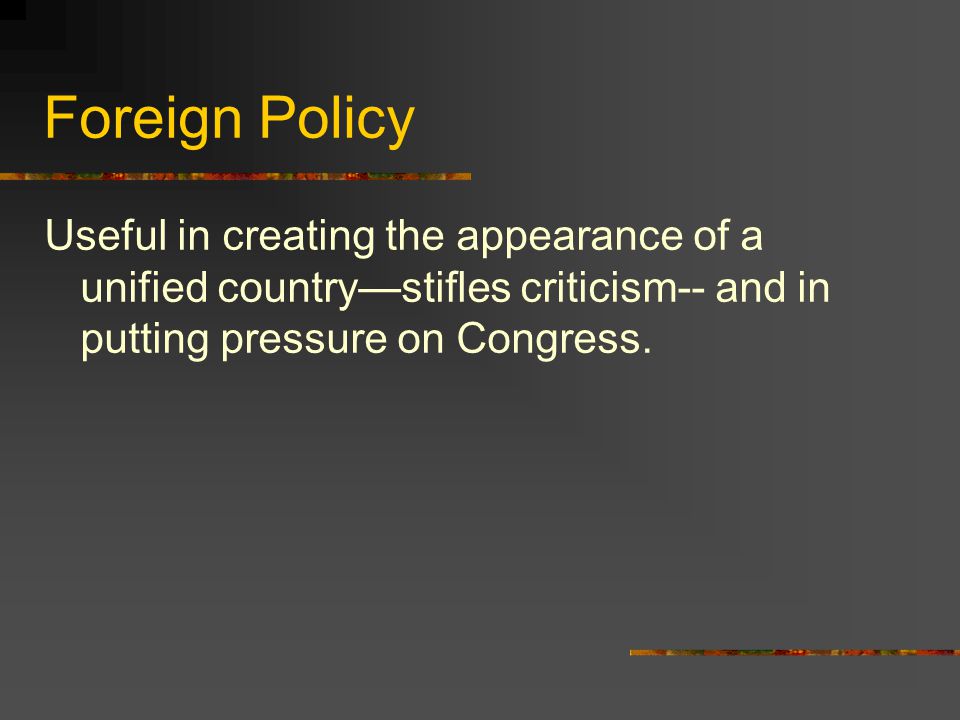 Foreign Policy

Useful in creating the appearance of a unified country—stifles criticism-- and in putting pressure on Congress.